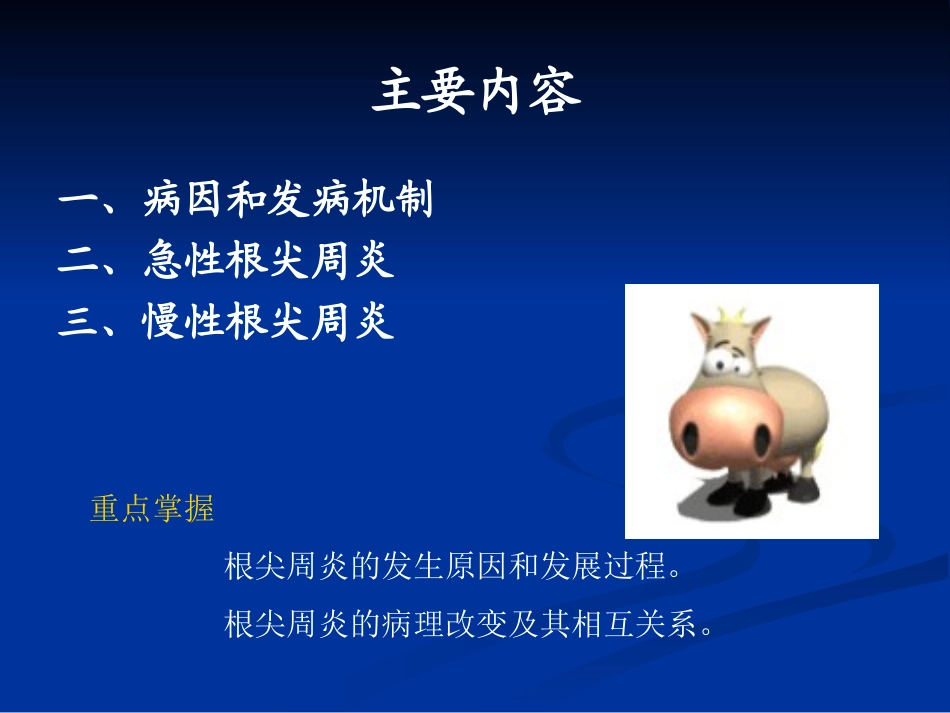 主要内容

一、病因和发病机制
二、急性根尖周炎
三、慢性根尖周炎

重点掌握

根尖周炎的发生原因和发展过程。

根尖周炎的病理改变及其相互关系。